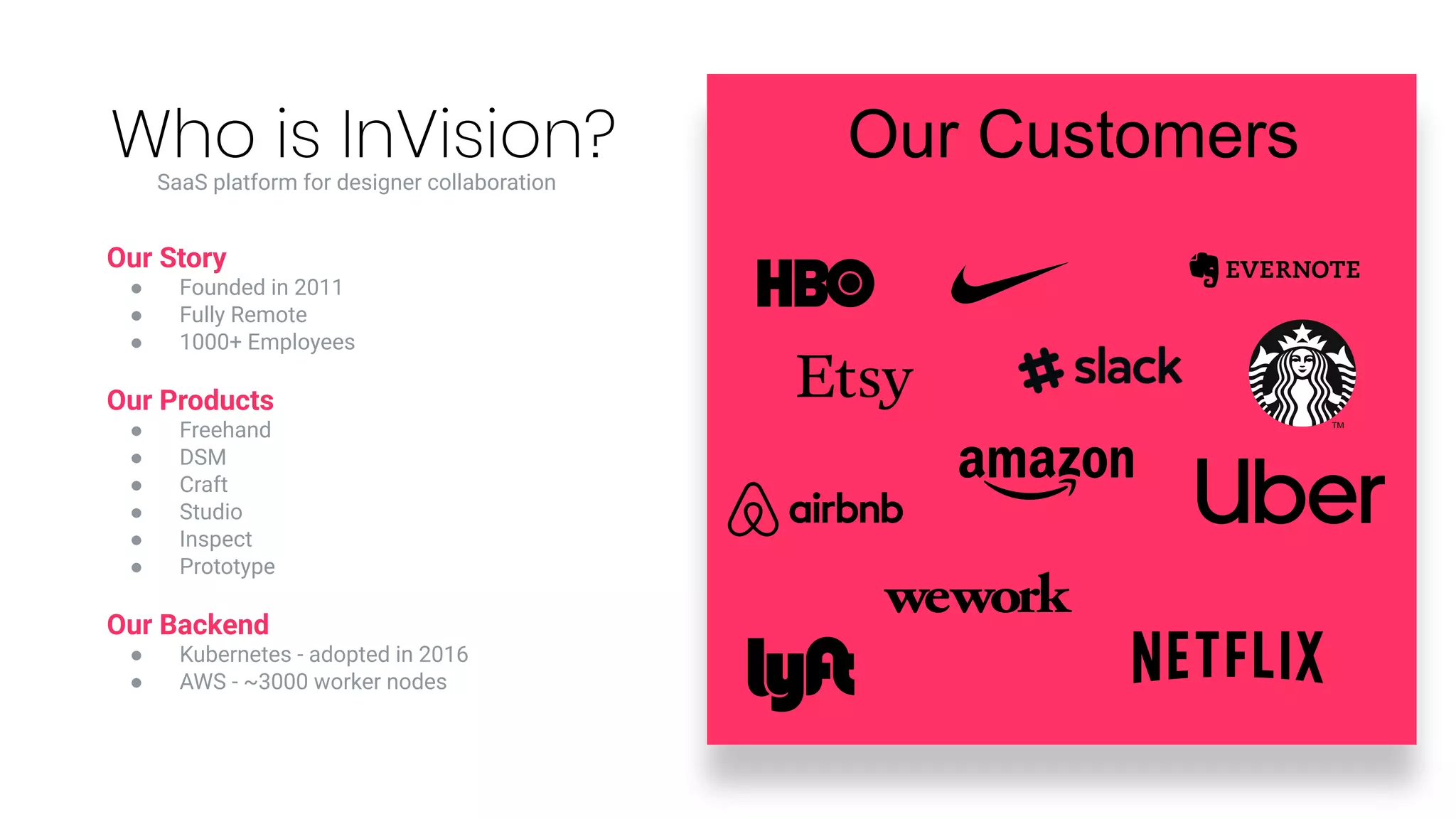 Who is InVision?
SaaS platform for designer collaboration

Our Story
- Founded in 2011
- Fully Remote
- 1000+ Employees

Our Products
- Freehand
- DSM
- Craft
- Studio
- Inspect
- Prototype

Our Backend
- Kubernetes - adopted in 2016
- AWS - ~3000 worker nodes

Our Customers

HBO
EVERNOTE
Etsy
slack
TM
amazon
airbnb
Uber
wework
lyft
NETFLIX